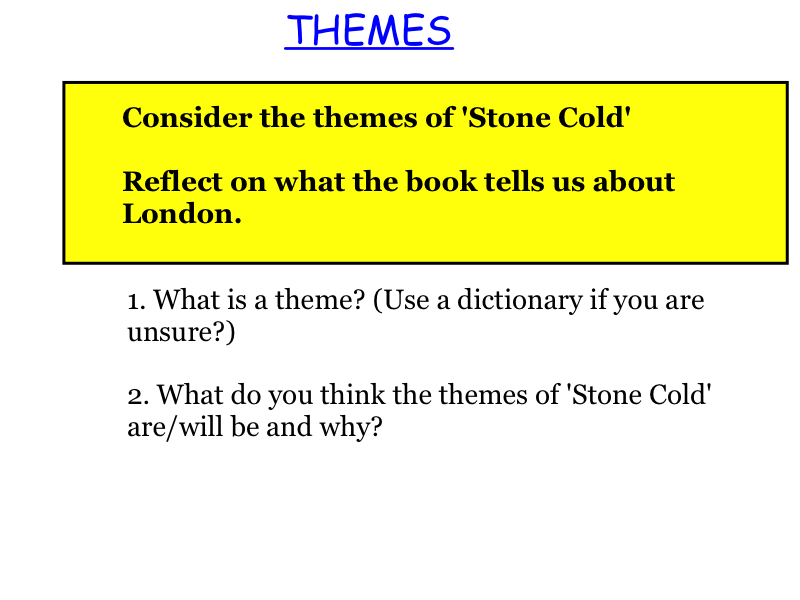 THEMES

Consider the themes of 'Stone Cold'

Reflect on what the book tells us about London.

1. What is a theme? (Use a dictionary if you are unsure?)

2. What do you think the themes of 'Stone Cold' are/will be and why?